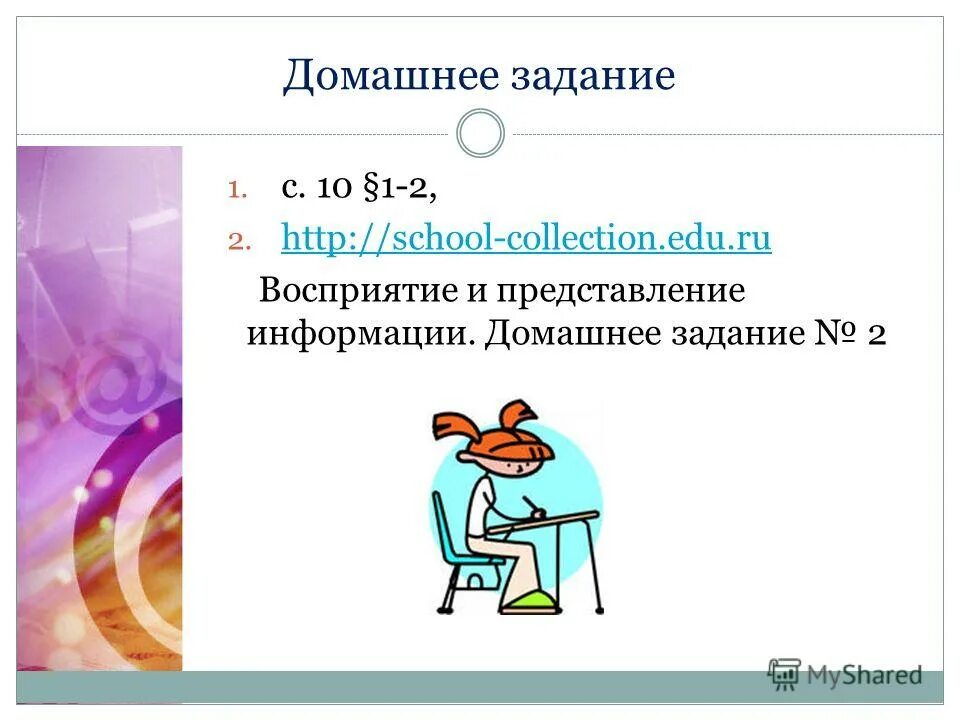 Домашнее задание

1. с. 10 §1-2,
2. http://school-collection.edu.ru

Восприятие и представление информации. Домашнее задание № 2

MyShared